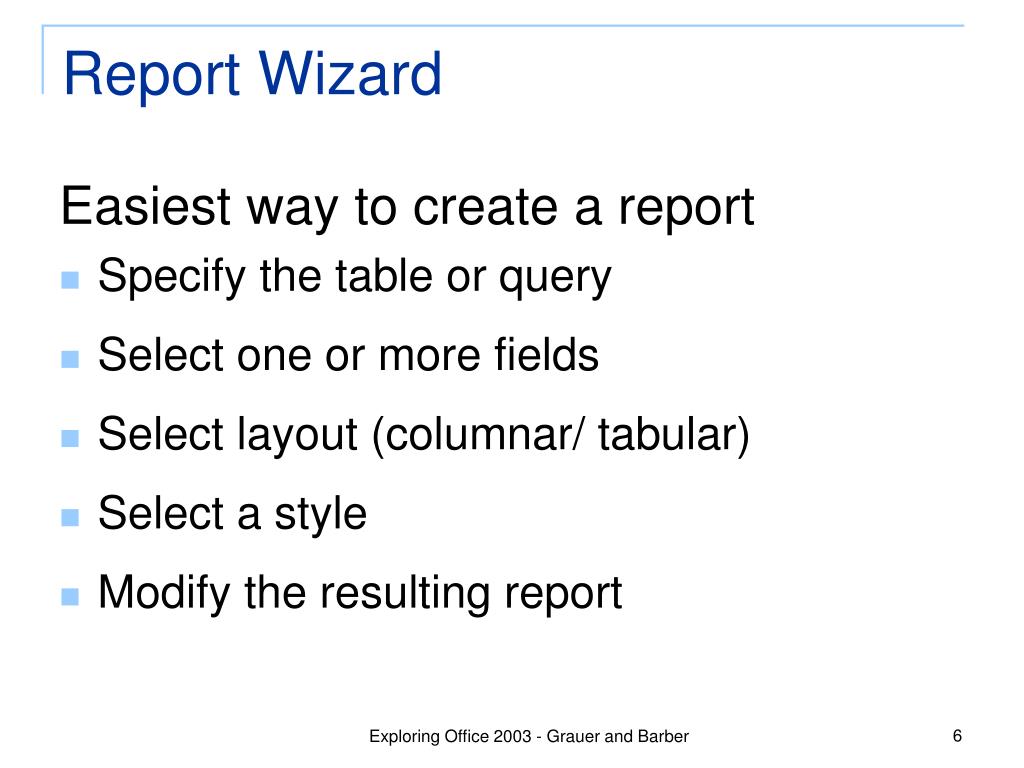 Report Wizard

Easiest way to create a report

- Specify the table or query
- Select one or more fields
- Select layout (columnar/ tabular)
- Select a style
- Modify the resulting report

Exploring Office 2003 - Grauer and Barber

6